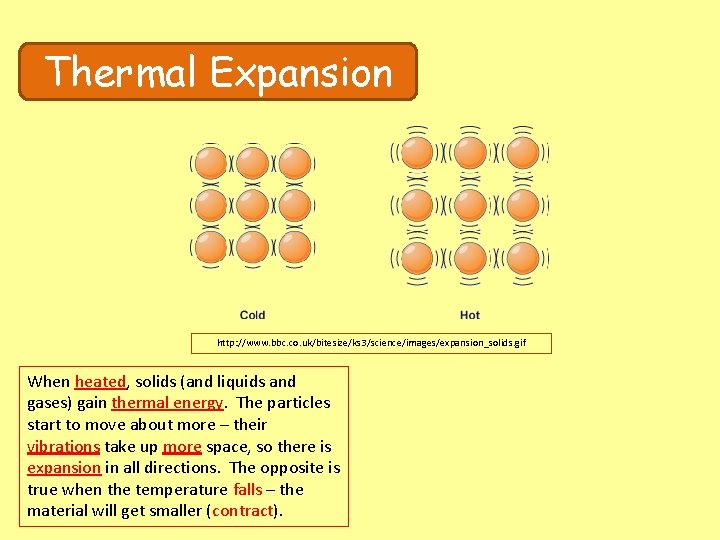 Thermal Expansion

Cold

Hot

http://www.bbc.co.uk/bitesize/ks3/science/images/expansion_solids.gif

When heated, solids (and liquids and gases) gain thermal energy. The particles start to move about more – their vibrations take up more space, so there is expansion in all directions. The opposite is true when the temperature falls – the material will get smaller (contract).